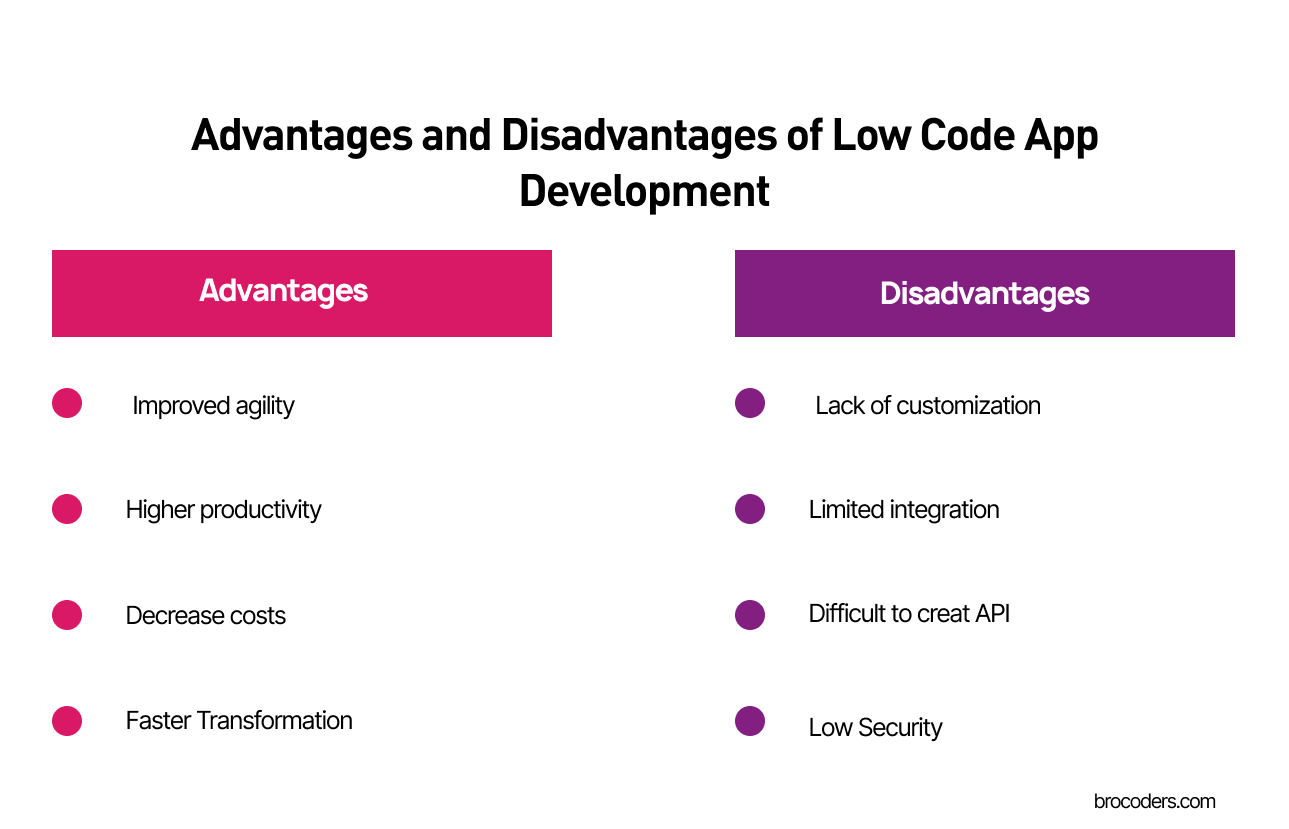 Advantages and Disadvantages of Low Code App Development

Advantages

Improved agility

Higher productivity

Decrease costs

Faster Transformation

Disadvantages

Lack of customization

Limited integration

Difficult to creat API

Low Security

brocoders.com